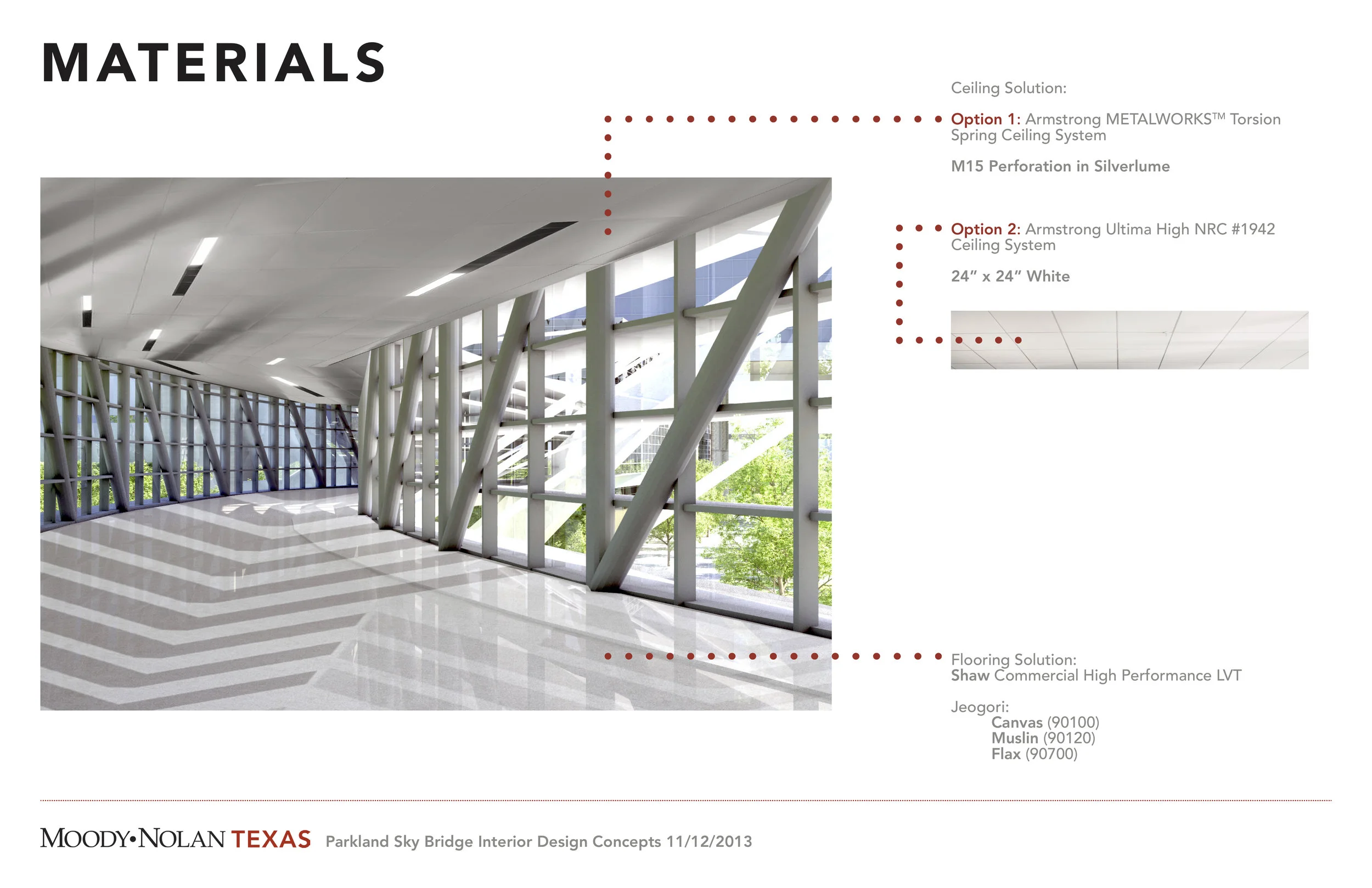 MATERIALS

Ceiling Solution:

Option 1: Armstrong METALWORKS™ Torsion Spring Ceiling System

M15 Perforation in Silverlume

Option 2: Armstrong Ultima High NRC #1942 Ceiling System

24" x 24" White

Flooring Solution:
Shaw Commercial High Performance LVT

Jeogori:
Canvas (90100)
Muslin (90120)
Flax (90700)

MOODY•NOLAN TEXAS Parkland Sky Bridge Interior Design Concepts 11/12/2013